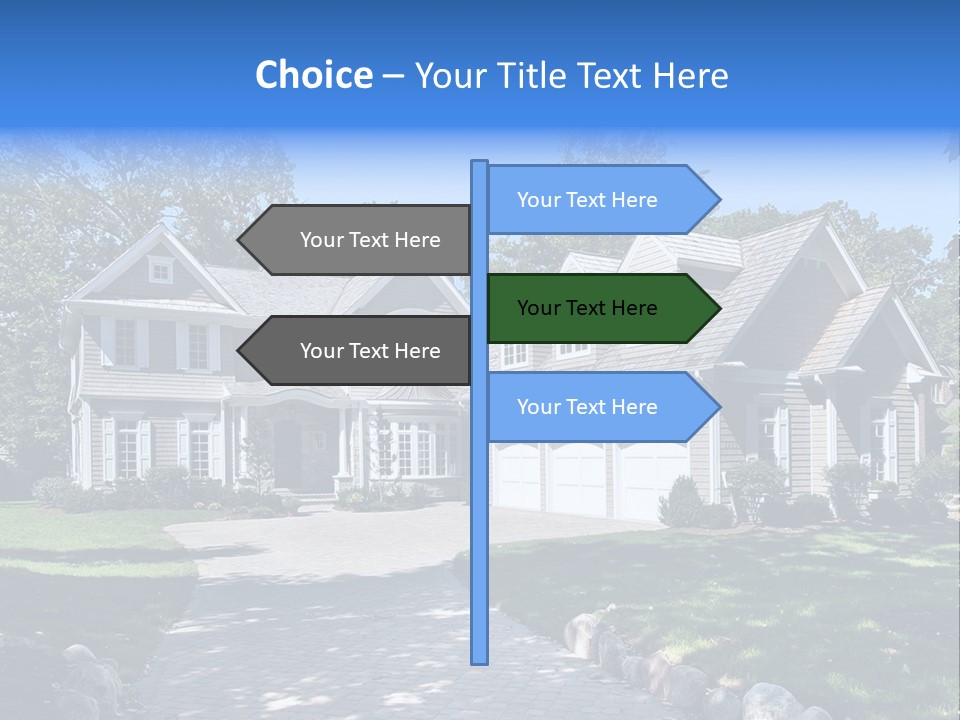 Choice – Your Title Text Here

Your Text Here

Your Text Here

Your Text Here

Your Text Here

Your Text Here